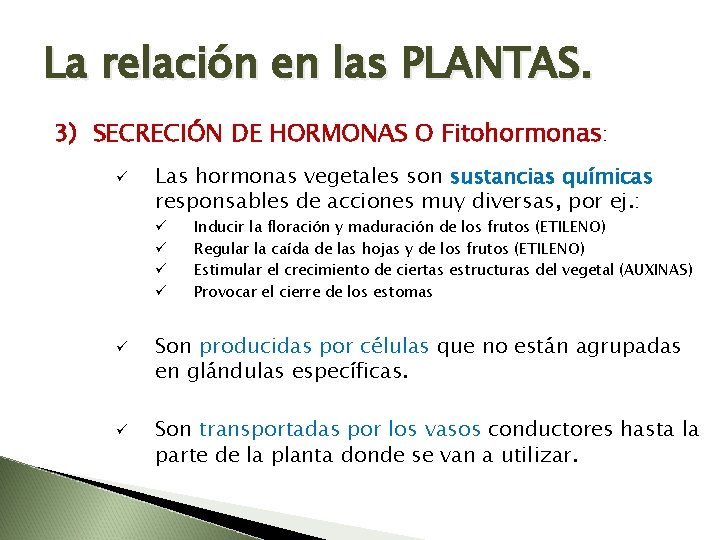 La relación en las PLANTAS.

3) SECRECIÓN DE HORMONAS O Fitohormonas:

✓ Las hormonas vegetales son sustancias químicas responsables de acciones muy diversas, por ej.:

✓ Inducir la floración y maduración de los frutos (ETILENO)
✓ Regular la caída de las hojas y de los frutos (ETILENO)
✓ Estimular el crecimiento de ciertas estructuras del vegetal (AUXINAS)
✓ Provocar el cierre de los estomas

✓ Son producidas por células que no están agrupadas en glándulas específicas.

✓ Son transportadas por los vasos conductores hasta la parte de la planta donde se van a utilizar.